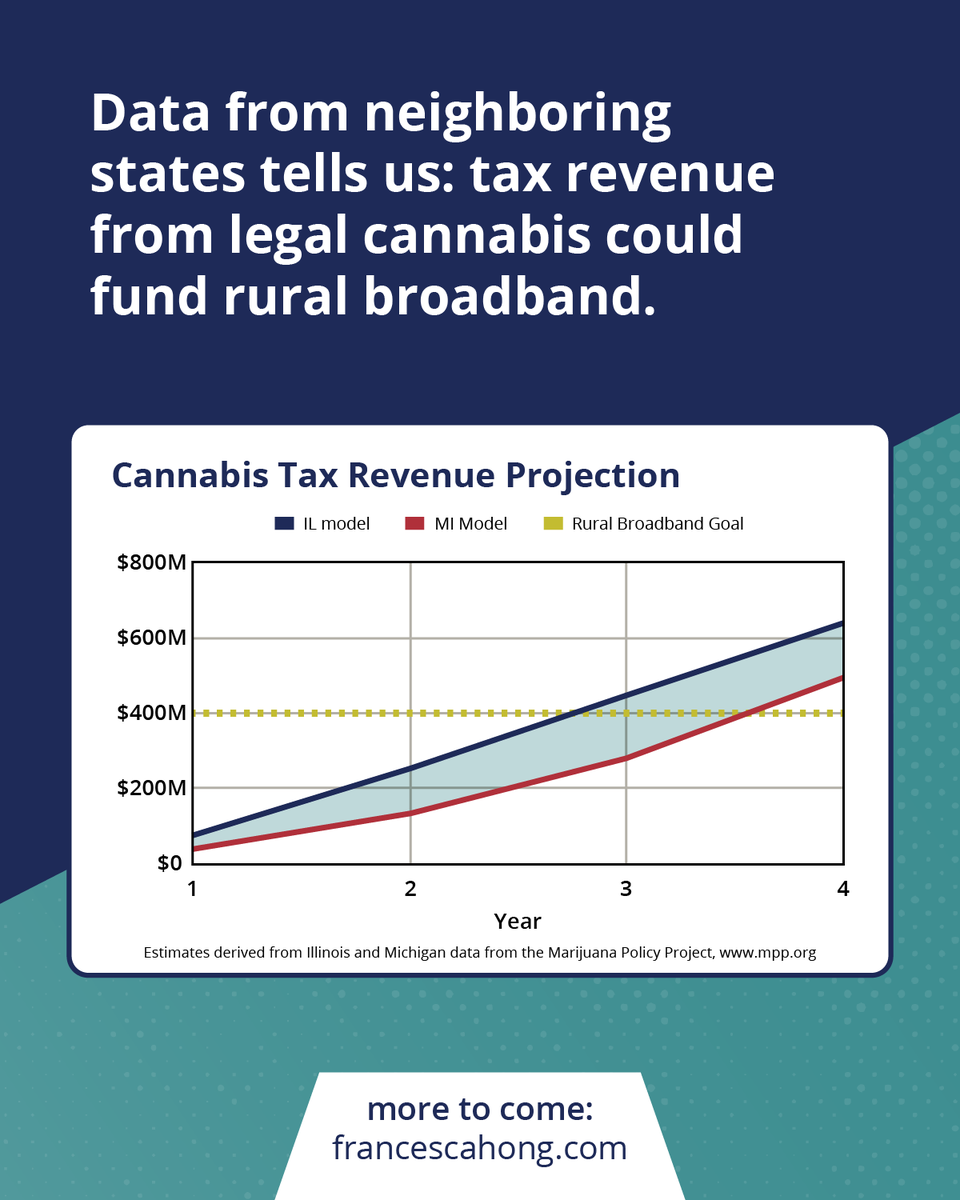 Data from neighboring states tells us: tax revenue from legal cannabis could fund rural broadband.

Cannabis Tax Revenue Projection

IL model
MI Model
Rural Broadband Goal

$800M
$600M
$400M
$200M
$0

1
2
3
4

Year

Estimates derived from Illinois and Michigan data from the Marijuana Policy Project, www.mpp.org

more to come:
francescahong.com